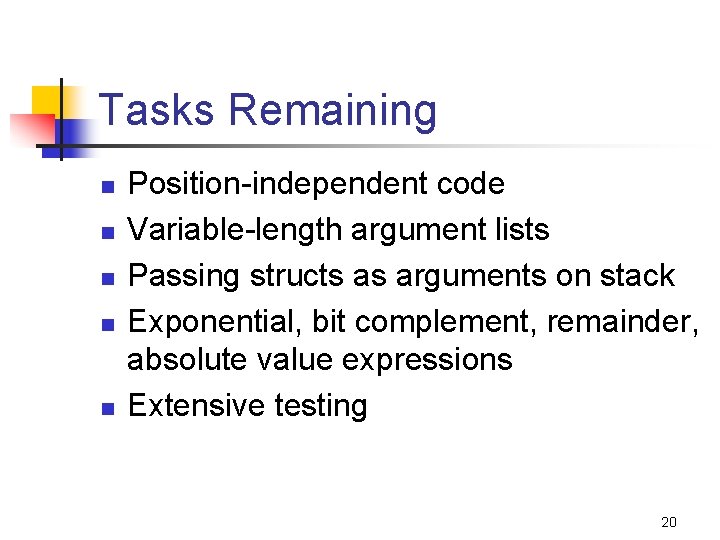 Tasks Remaining

- Position-independent code
- Variable-length argument lists
- Passing structs as arguments on stack
- Exponential, bit complement, remainder, absolute value expressions
- Extensive testing

20